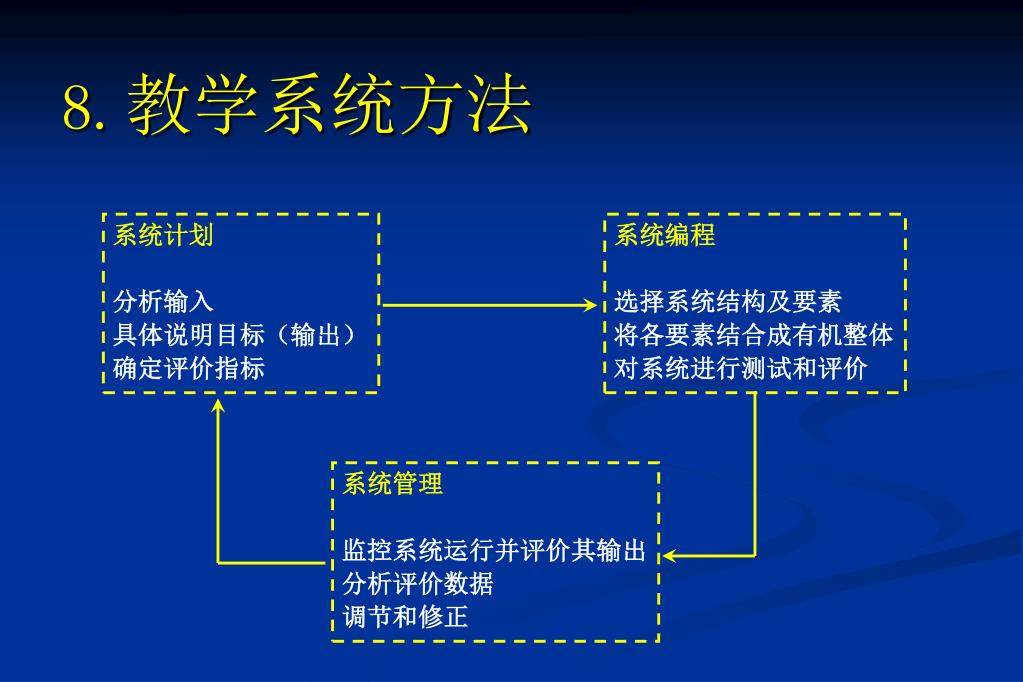 8. 教学系统方法

系统计划

分析输入
具体说明目标（输出）
确定评价指标

系统编程

选择系统结构及要素
将各要素结合成有机整体
对系统进行测试和评价

系统管理

监控系统运行并评价其输出
分析评价数据
调节和修正